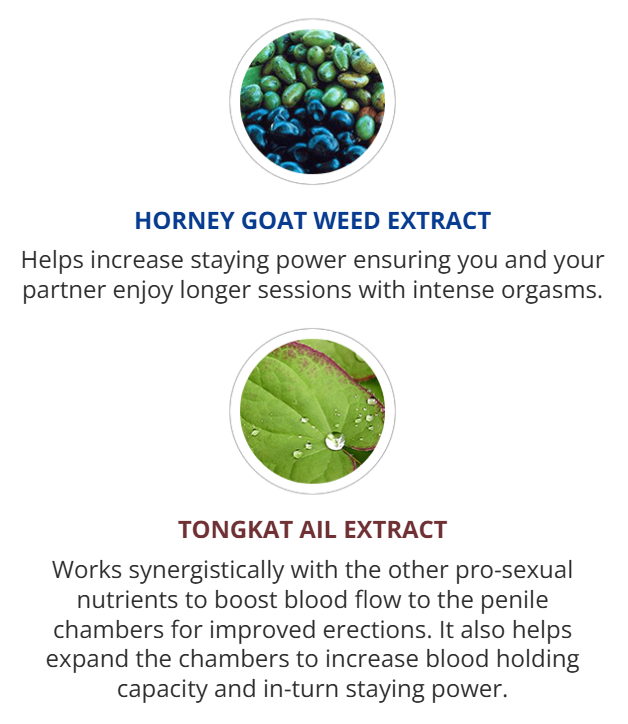 HORNEY GOAT WEED EXTRACT

Helps increase staying power ensuring you and your partner enjoy longer sessions with intense orgasms.

TONGKAT AIL EXTRACT

Works synergistically with the other pro-sexual nutrients to boost blood flow to the penile chambers for improved erections. It also helps expand the chambers to increase blood holding capacity and in-turn staying power.